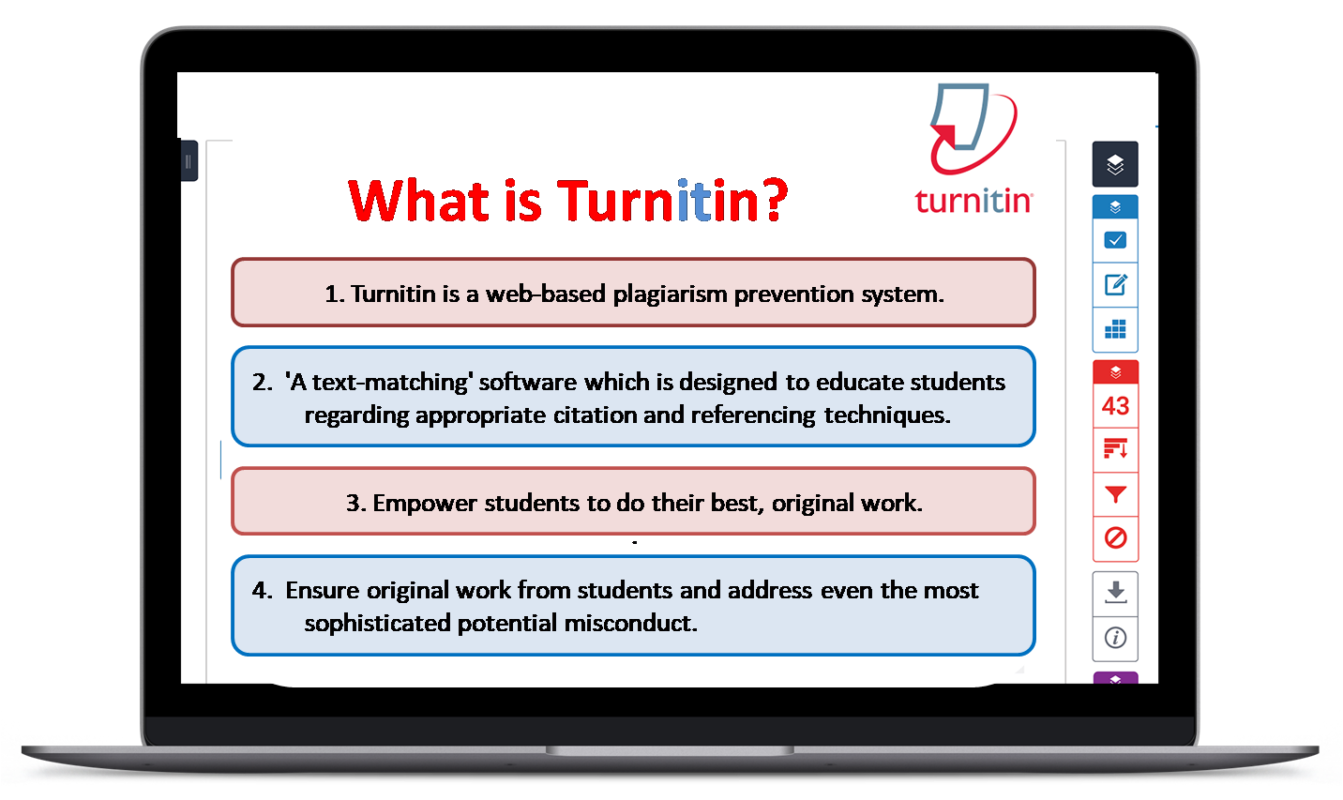 What is Turnitin?

turnitin

1. Turnitin is a web-based plagiarism prevention system.

2. 'A text-matching' software which is designed to educate students regarding appropriate citation and referencing techniques.

3. Empower students to do their best, original work.

4. Ensure original work from students and address even the most sophisticated potential misconduct.

43